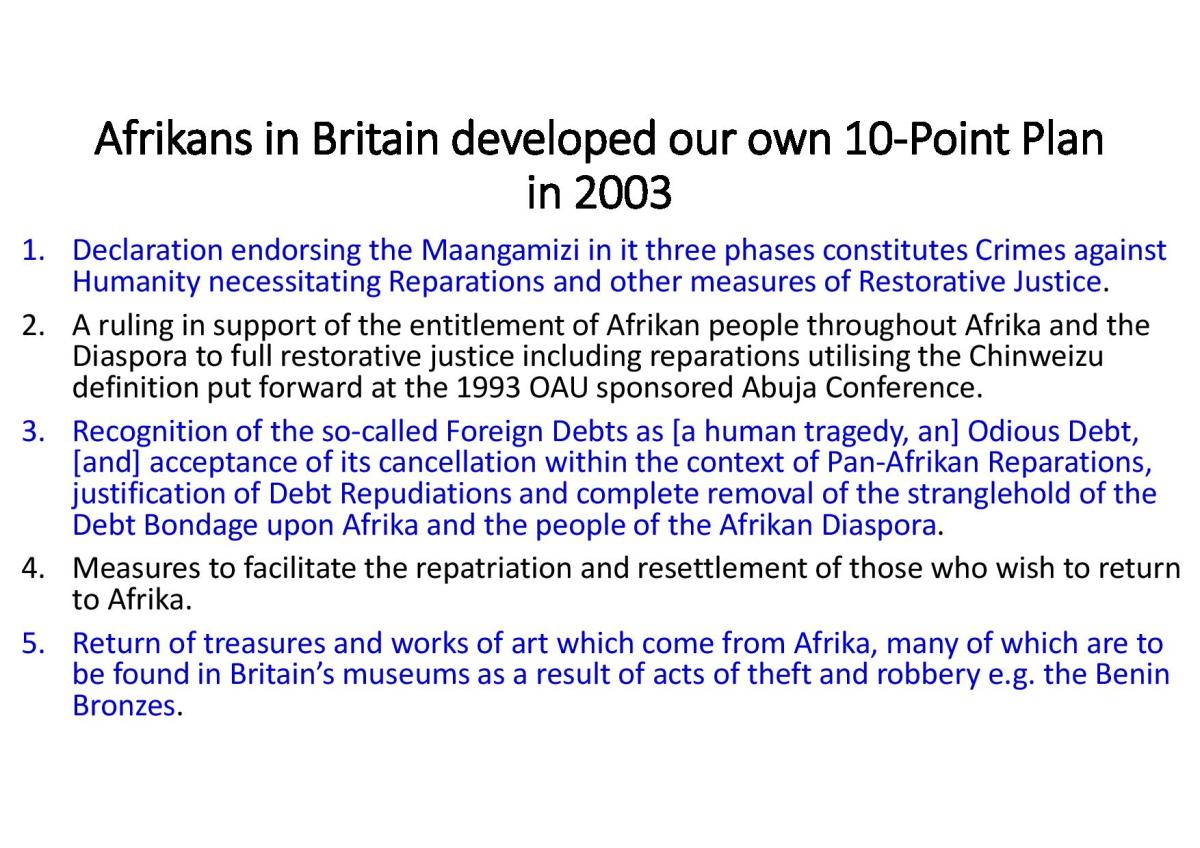 Afrikans in Britain developed our own 10-Point Plan in 2003

1. Declaration endorsing the Maangamizi in it three phases constitutes Crimes against Humanity necessitating Reparations and other measures of Restorative Justice.
2. A ruling in support of the entitlement of Afrikan people throughout Afrika and the Diaspora to full restorative justice including reparations utilising the Chinweizu definition put forward at the 1993 OAU sponsored Abuja Conference.
3. Recognition of the so-called Foreign Debts as [a human tragedy, an] Odious Debt, [and] acceptance of its cancellation within the context of Pan-Afrikan Reparations, justification of Debt Repudiations and complete removal of the stranglehold of the Debt Bondage upon Afrika and the people of the Afrikan Diaspora.
4. Measures to facilitate the repatriation and resettlement of those who wish to return to Afrika.
5. Return of treasures and works of art which come from Afrika, many of which are to be found in Britain's museums as a result of acts of theft and robbery e.g. the Benin Bronzes.